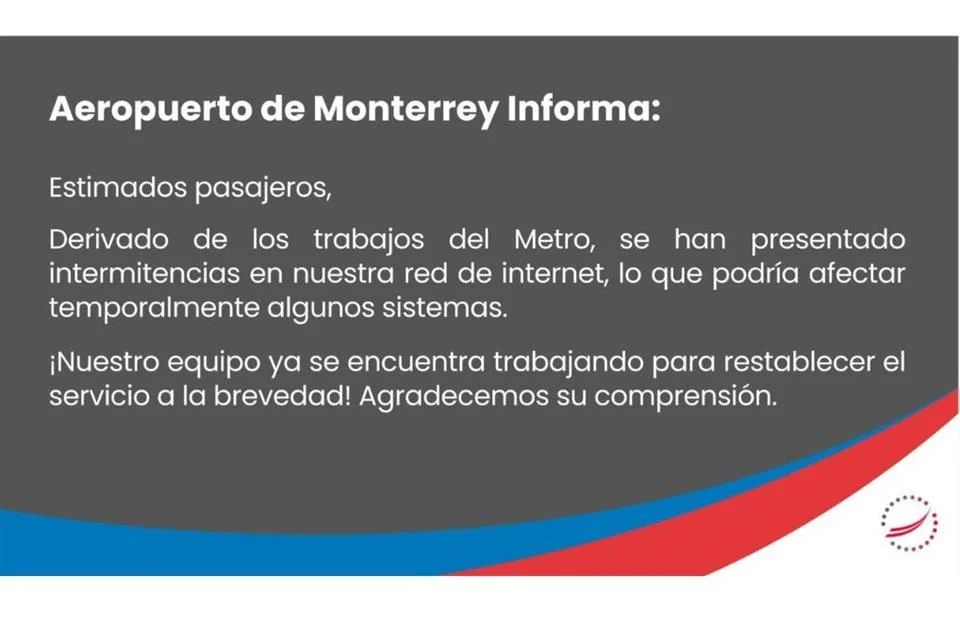 Aeropuerto de Monterrey Informa:

Estimados pasajeros,

Derivado de los trabajos del Metro, se han presentado intermitencias en nuestra red de internet, lo que podría afectar temporalmente algunos sistemas.

¡Nuestro equipo ya se encuentra trabajando para restablecer el servicio a la brevedad! Agradecemos su comprensión.